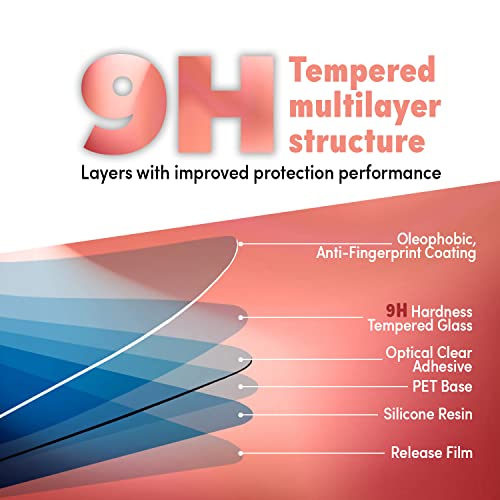 9H Tempered multilayer structure

Layers with improved protection performance

Oleophobic, Anti-Fingerprint Coating

9H Hardness Tempered Glass

Optical Clear Adhesive

PET Base

Silicone Resin

Release Film